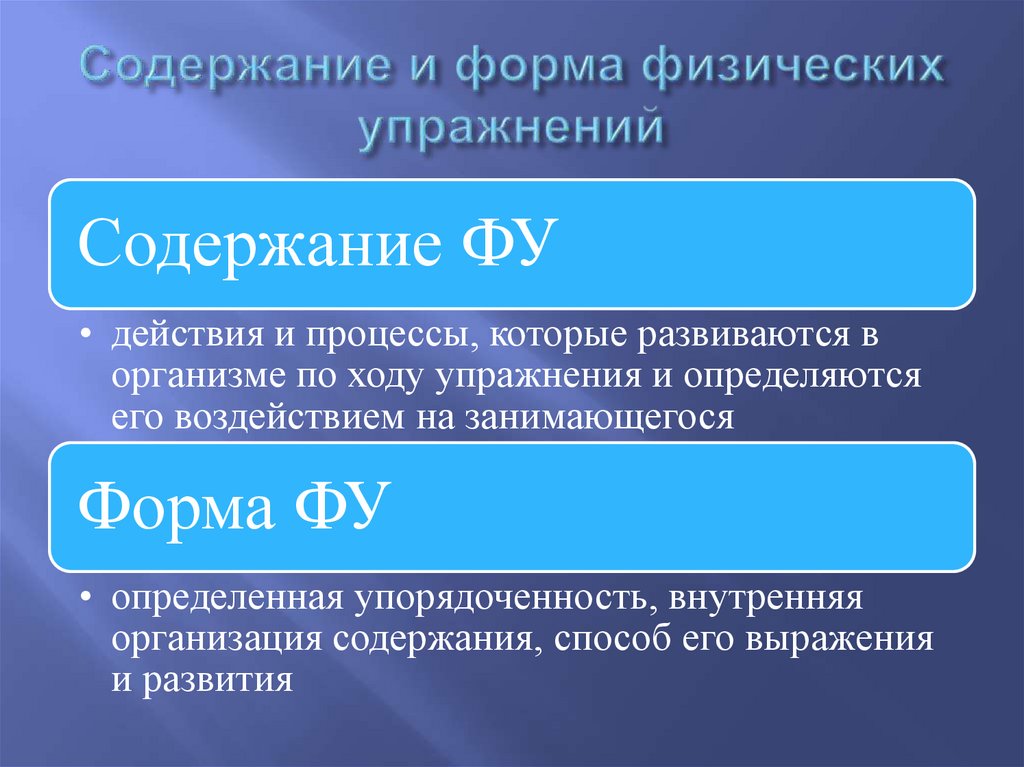 Содержание и форма физических упражнений

Содержание ФУ

• действия и процессы, которые развиваются в организме по ходу упражнения и определяются его воздействием на занимающегося

Форма ФУ

• определенная упорядоченность, внутренняя организация содержания, способ его выражения и развития